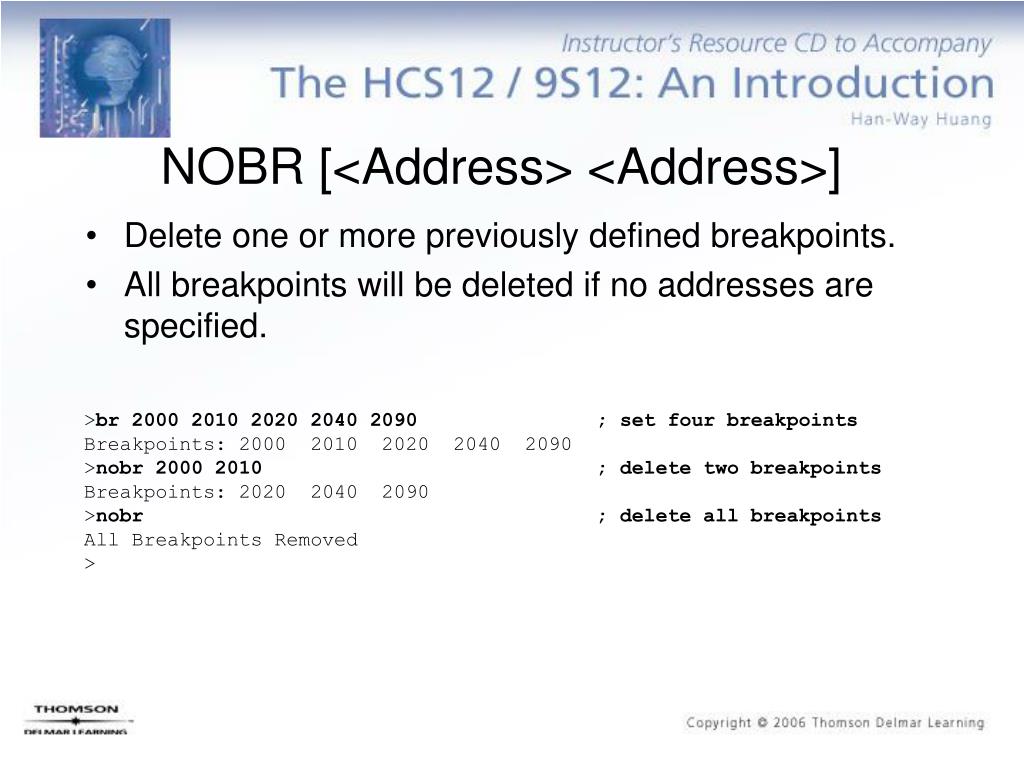 Instructor's Resource CD to Accompany
The HCS12 / 9S12: An Introduction
Han-Way Huang

NOBR [<Address> <Address>]

• Delete one or more previously defined breakpoints.
• All breakpoints will be deleted if no addresses are specified.

>br 2000 2010 2020 2040 2090 ; set four breakpoints
Breakpoints: 2000 2010 2020 2040 2090
>nobr 2000 2010 ; delete two breakpoints
Breakpoints: 2020 2040 2090
>nobr ; delete all breakpoints
All Breakpoints Removed
>

THOMSON
DELMAR LEARNING

Copyright © 2006 Thomson Delmar Learning